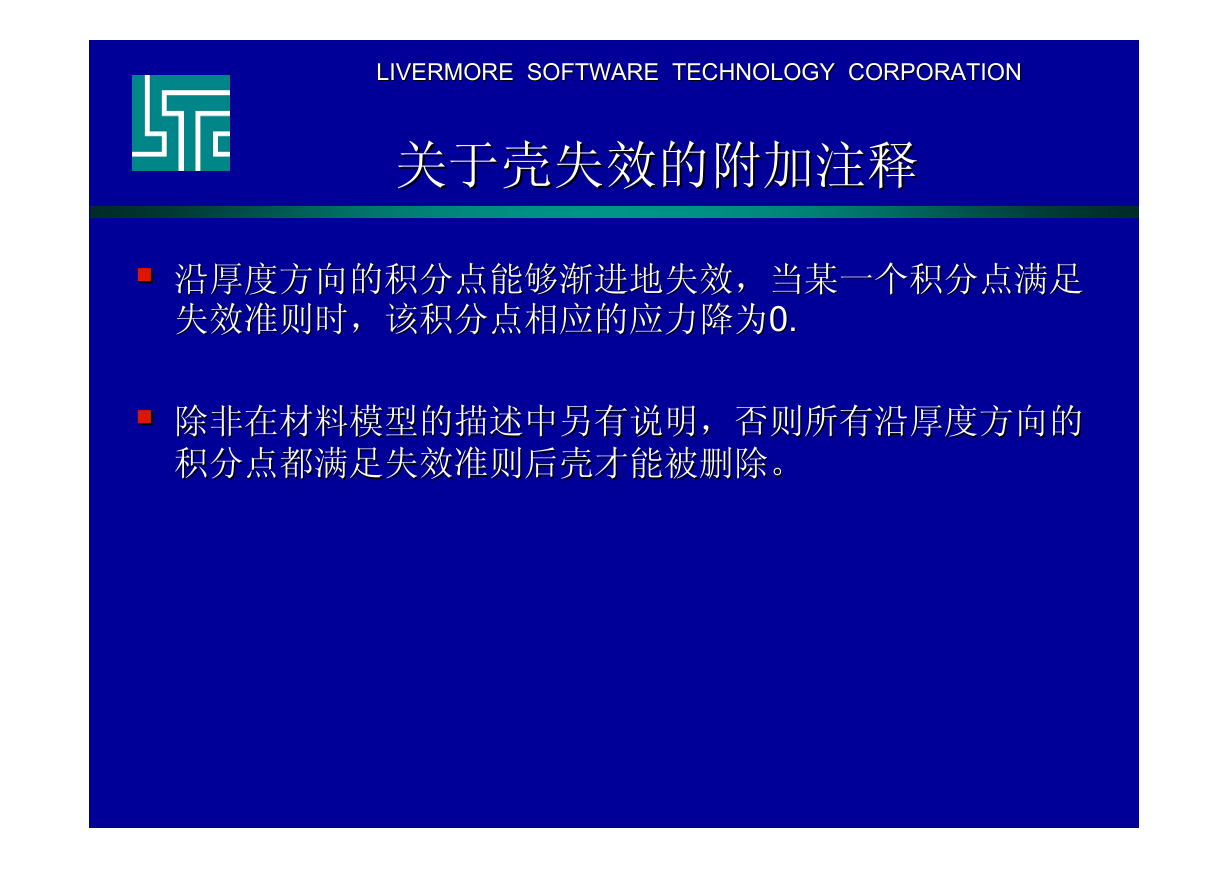 LIVERMORE SOFTWARE TECHNOLOGY CORPORATION

关于壳失效的附加注释

沿厚度方向的积分点能够渐进地失效，当某一个积分点满足失效准则时，该积分点相应的应力降为0.

除非在材料模型的描述中另有说明，否则所有沿厚度方向的积分点都满足失效准则后壳才能被删除。